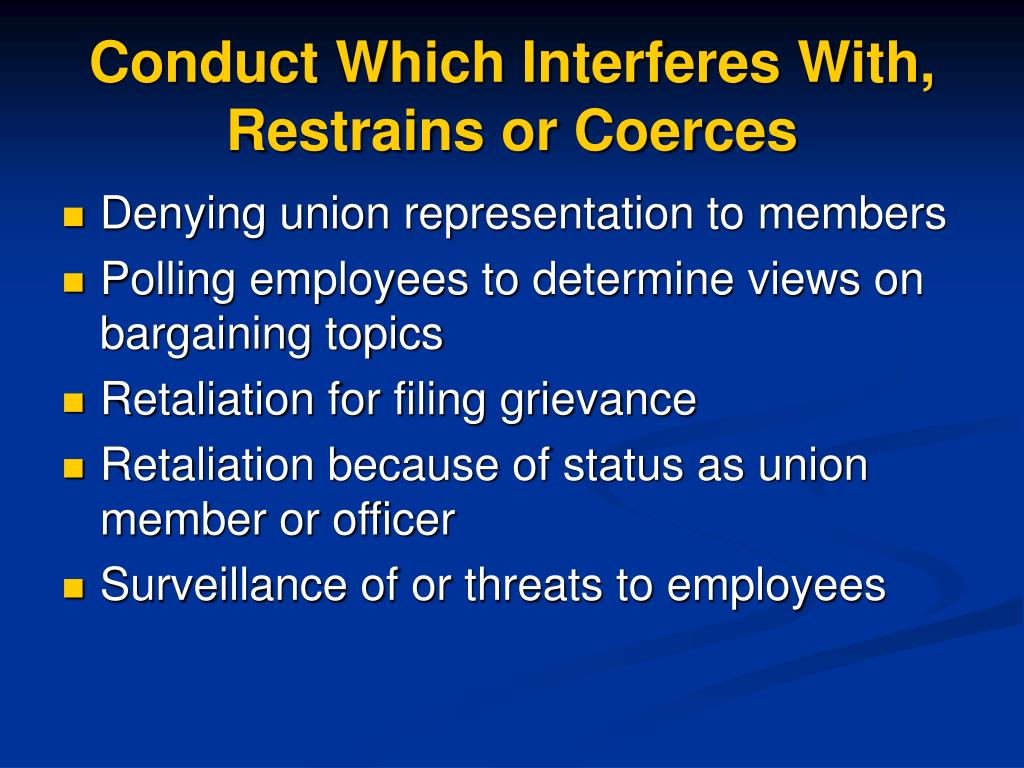 Conduct Which Interferes With, Restrains or Coerces

- Denying union representation to members
- Polling employees to determine views on bargaining topics
- Retaliation for filing grievance
- Retaliation because of status as union member or officer
- Surveillance of or threats to employees